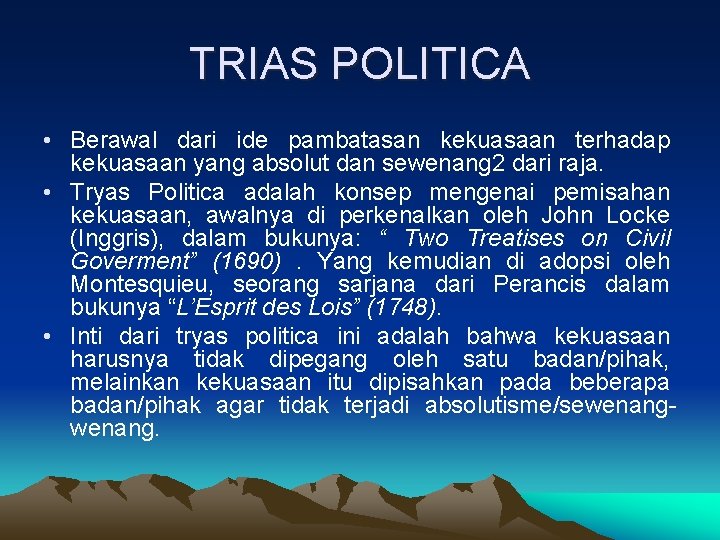 TRIAS POLITICA

• Berawal dari ide pambatasan kekuasaan terhadap kekuasaan yang absolut dan sewenang2 dari raja.

• Tryas Politica adalah konsep mengenai pemisahan kekuasaan, awalnya di perkenalkan oleh John Locke (Inggris), dalam bukunya: “ Two Treatises on Civil Goverment” (1690) . Yang kemudian di adopsi oleh Montesquieu, seorang sarjana dari Perancis dalam bukunya “L’Esprit des Lois” (1748).

• Inti dari tryas politica ini adalah bahwa kekuasaan harusnya tidak dipegang oleh satu badan/pihak, melainkan kekuasaan itu dipisahkan pada beberapa badan/pihak agar tidak terjadi absolutisme/sewenang-wenang.